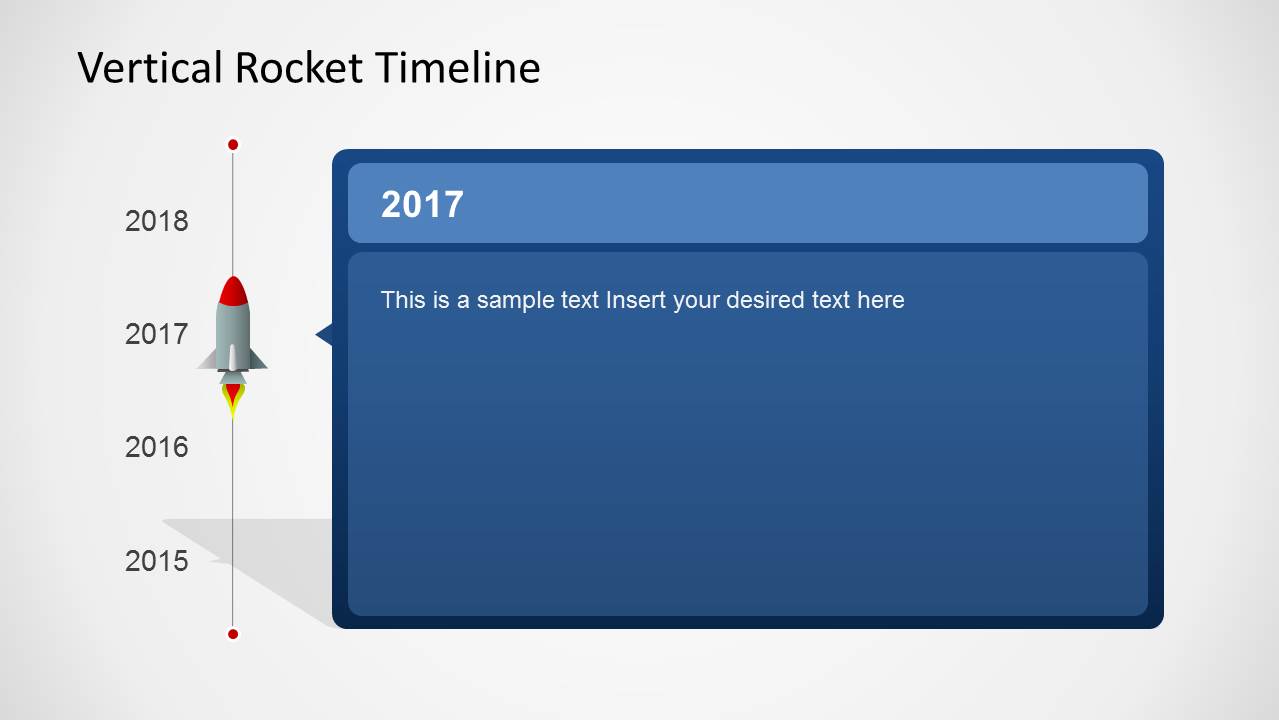 Vertical Rocket Timeline

2018

2017

2016

2015

2017

This is a sample text Insert your desired text here